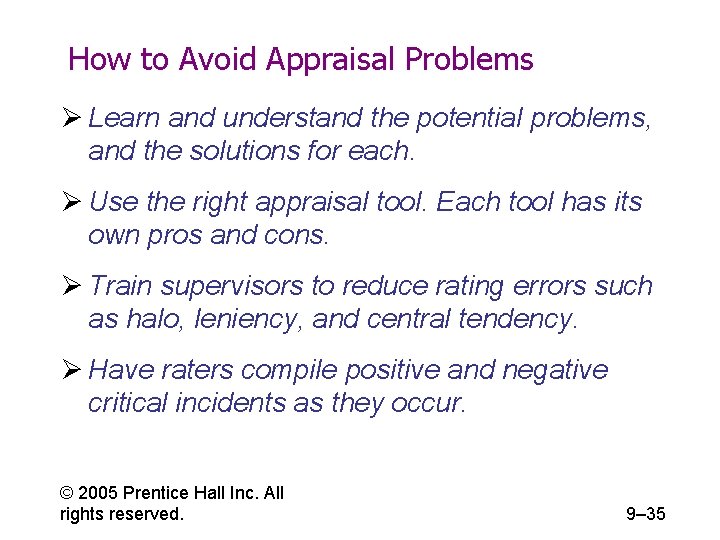 How to Avoid Appraisal Problems

➢ Learn and understand the potential problems, and the solutions for each.

➢ Use the right appraisal tool. Each tool has its own pros and cons.

➢ Train supervisors to reduce rating errors such as halo, leniency, and central tendency.

➢ Have raters compile positive and negative critical incidents as they occur.

© 2005 Prentice Hall Inc. All rights reserved.

9–35